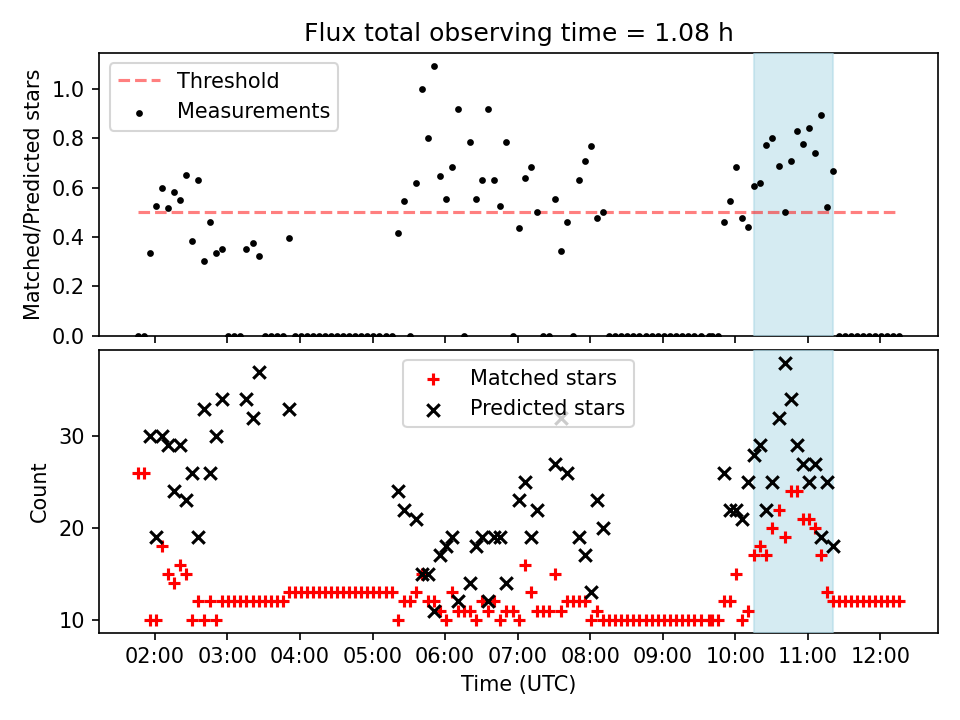 Flux total observing time = 1.08 h

Threshold
Measurements

Matched/Predicted stars

1.0
0.8
0.6
0.4
0.2
0.0

Matched stars
Predicted stars

Count

30
20
10

02:00 03:00 04:00 05:00 06:00 07:00 08:00 09:00 10:00 11:00 12:00

Time (UTC)